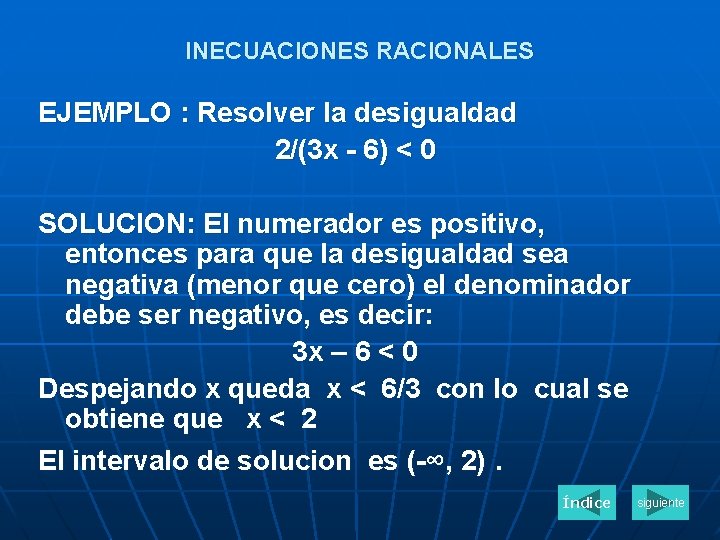 INECUACIONES RACIONALES

EJEMPLO : Resolver la desigualdad
$2/(3x - 6) < 0$

SOLUCION: El numerador es positivo, entonces para que la desigualdad sea negativa (menor que cero) el denominador debe ser negativo, es decir:
$3x – 6 < 0$

Despejando x queda $x < 6/3$ con lo cual se obtiene que $x < 2$

El intervalo de solucion es $(-\infty, 2)$ .

Índice

siguiente